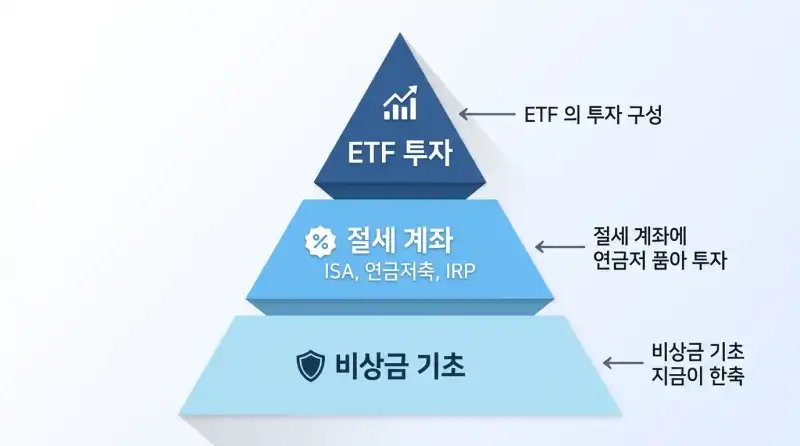 ETF 투자

ETF 의 투자 구성

% 절세 계좌
ISA, 연금저축, IRP

절세 계좌에
연금저 품아 투자

비상금 기초

비상금 기초
지금이 한축